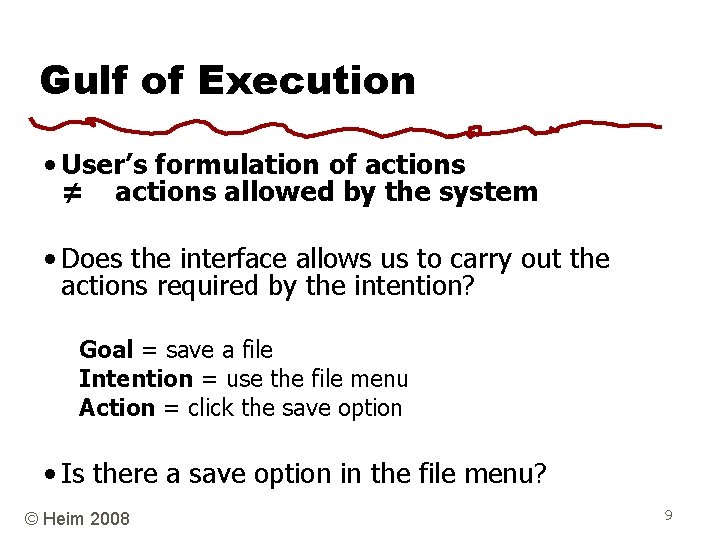 Gulf of Execution

• User's formulation of actions
$\neq$ actions allowed by the system

• Does the interface allows us to carry out the actions required by the intention?

Goal = save a file
Intention = use the file menu
Action = click the save option

• Is there a save option in the file menu?

© Heim 2008

9